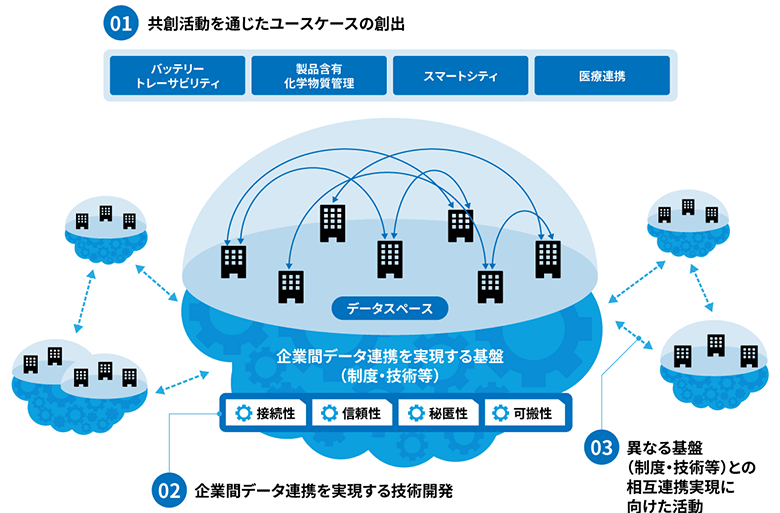 01 共創活動を通じたユースケースの創出

バッテリー トレーサビリティ

製品含有 化学物質管理

スマートシティ

医療連携

データスペース

企業間データ連携を実現する基盤 （制度・技術等）

接続性

信頼性

秘匿性

可搬性

02 企業間データ連携を実現する技術開発

03 異なる基盤 （制度・技術等）との 相互連携実現に 向けた活動